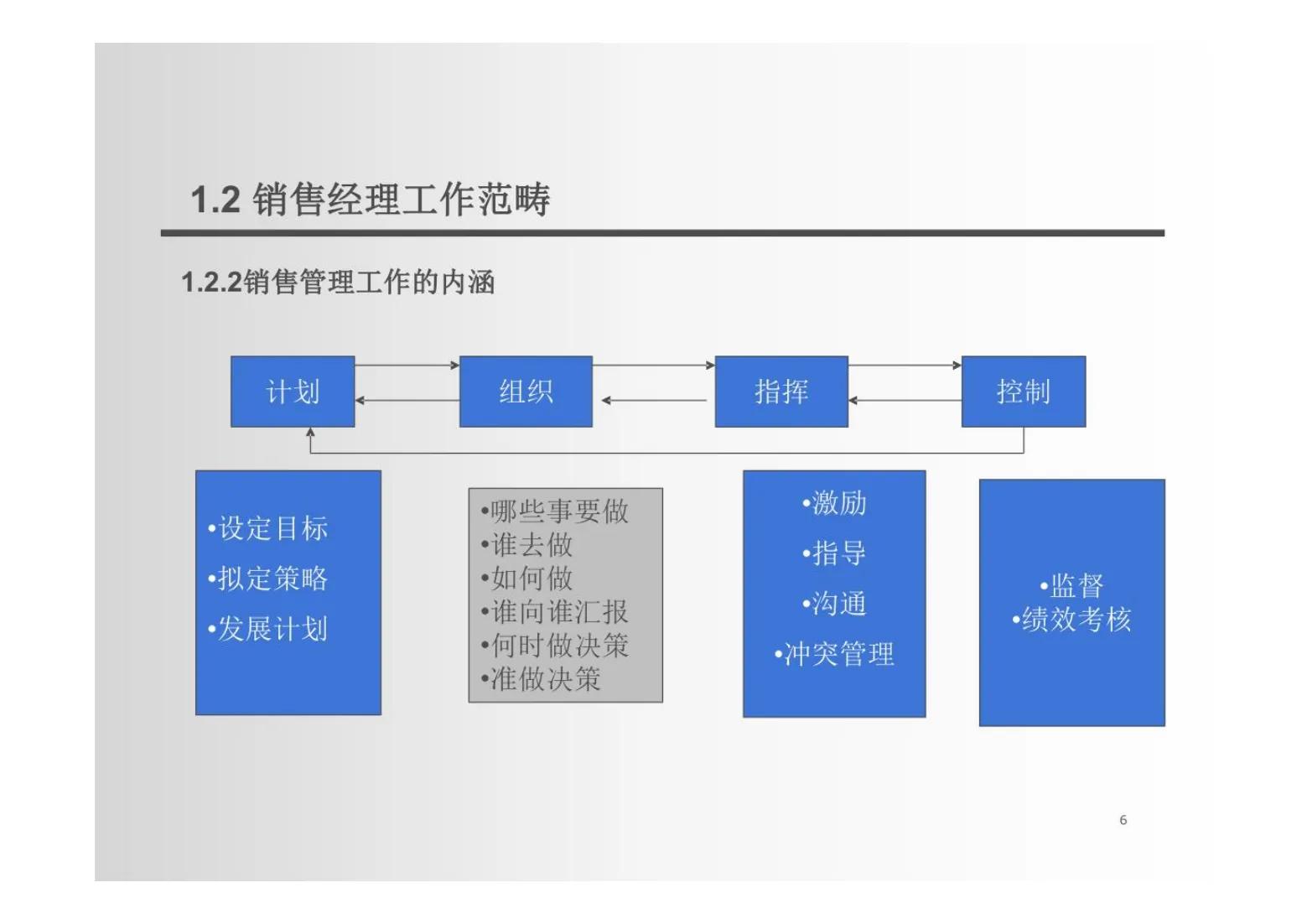 1.2 销售经理工作范畴

1.2.2销售管理工作的内涵

计划

组织

指挥

控制

•设定目标
•拟定策略
•发展计划

•哪些事要做
•谁去做
•如何做
•谁向谁汇报
•何时做决策
•准做决策

•激励
•指导
•沟通
•冲突管理

•监督
•绩效考核

6